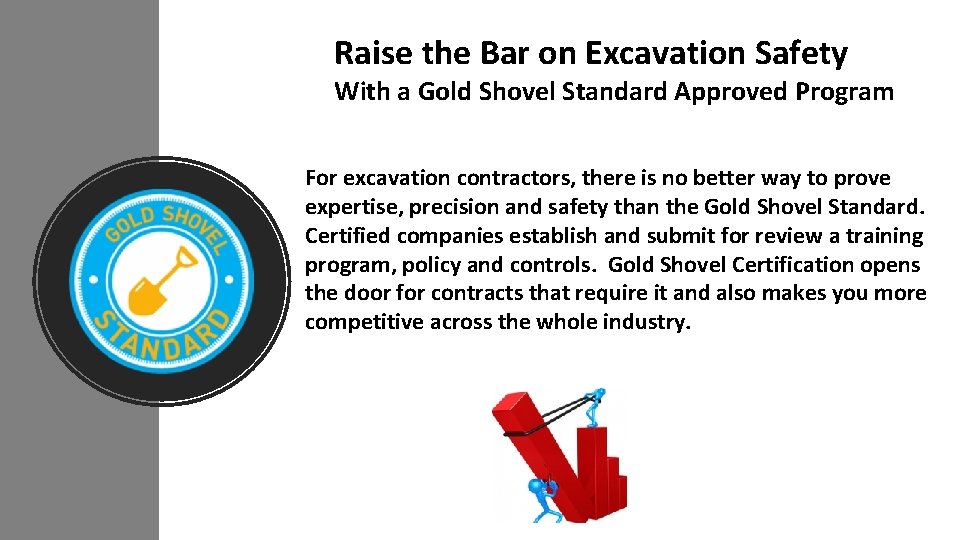 Raise the Bar on Excavation Safety
With a Gold Shovel Standard Approved Program

GOLD SHOVEL STANDARD

For excavation contractors, there is no better way to prove expertise, precision and safety than the Gold Shovel Standard. Certified companies establish and submit for review a training program, policy and controls. Gold Shovel Certification opens the door for contracts that require it and also makes you more competitive across the whole industry.